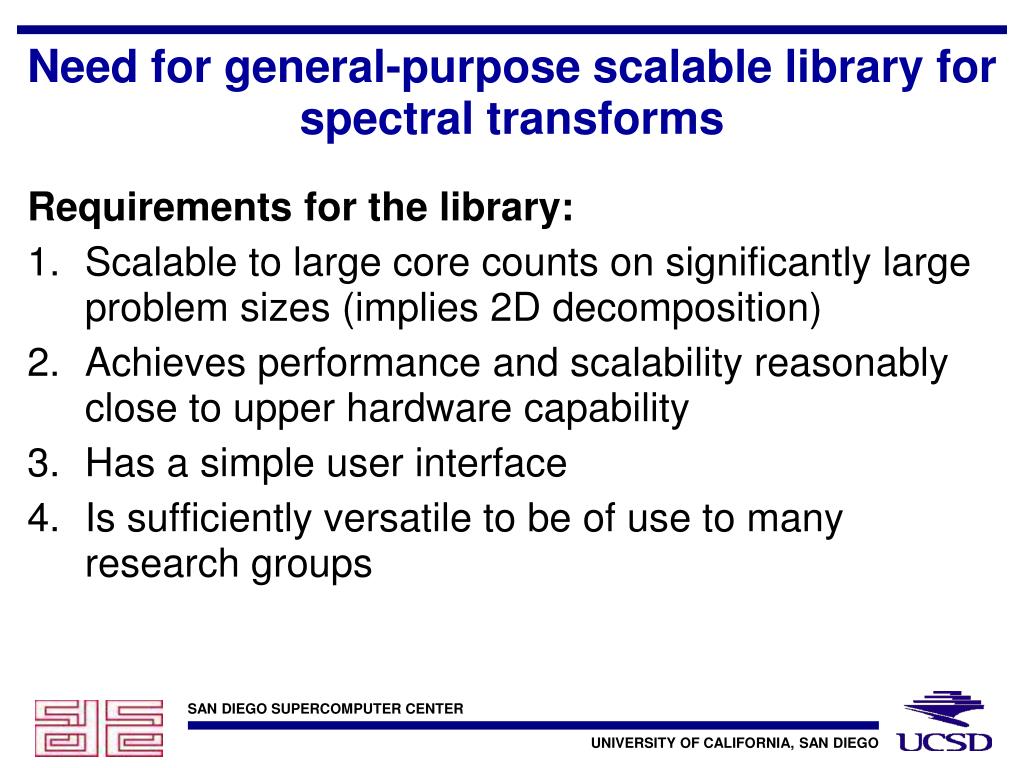 Need for general-purpose scalable library for spectral transforms

Requirements for the library:

1. Scalable to large core counts on significantly large problem sizes (implies 2D decomposition)
2. Achieves performance and scalability reasonably close to upper hardware capability
3. Has a simple user interface
4. Is sufficiently versatile to be of use to many research groups

SAN DIEGO SUPERCOMPUTER CENTER

UNIVERSITY OF CALIFORNIA, SAN DIEGO

UCSD